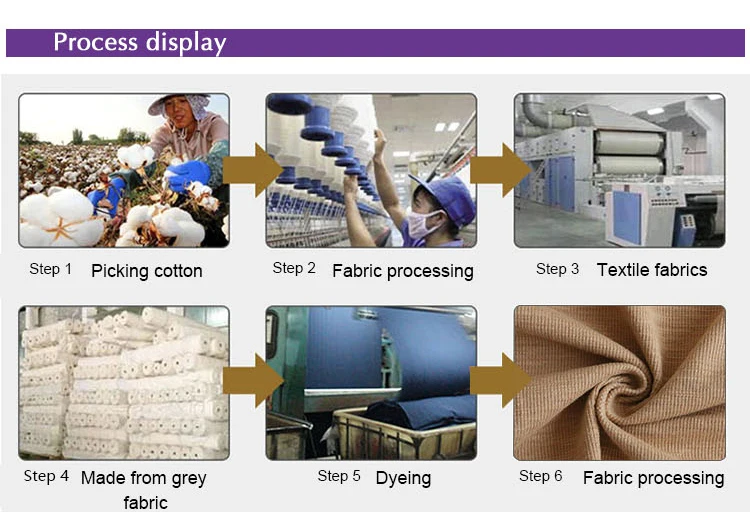 Process display

Step 1 Picking cotton

Step 2 Fabric processing

Step 3 Textile fabrics

Step 4 Made from grey fabric

Step 5 Dyeing

Step 6 Fabric processing